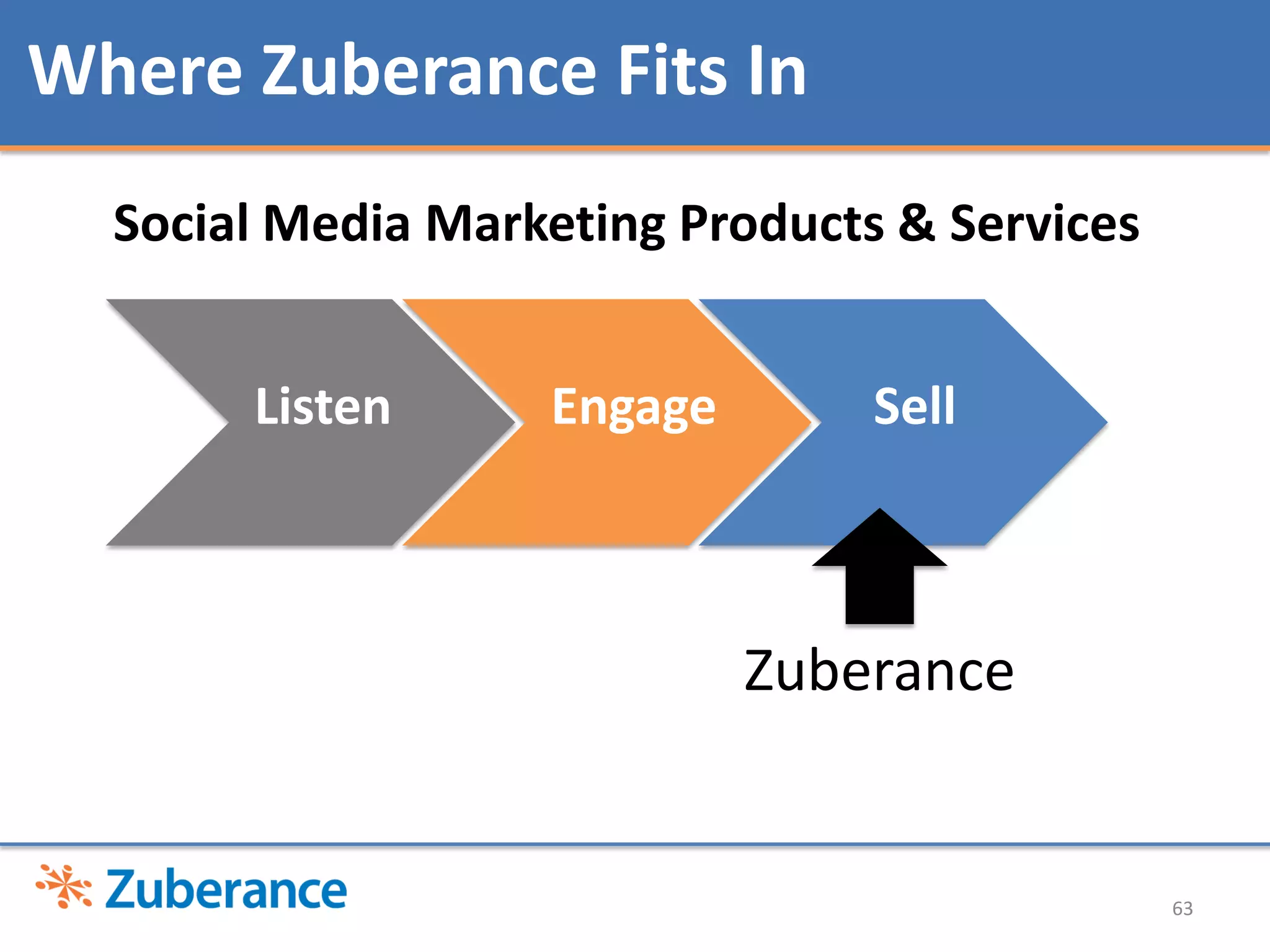 Where Zuberance Fits In

Social Media Marketing Products & Services

Listen

Engage

Sell

Zuberance

Zuberance

63